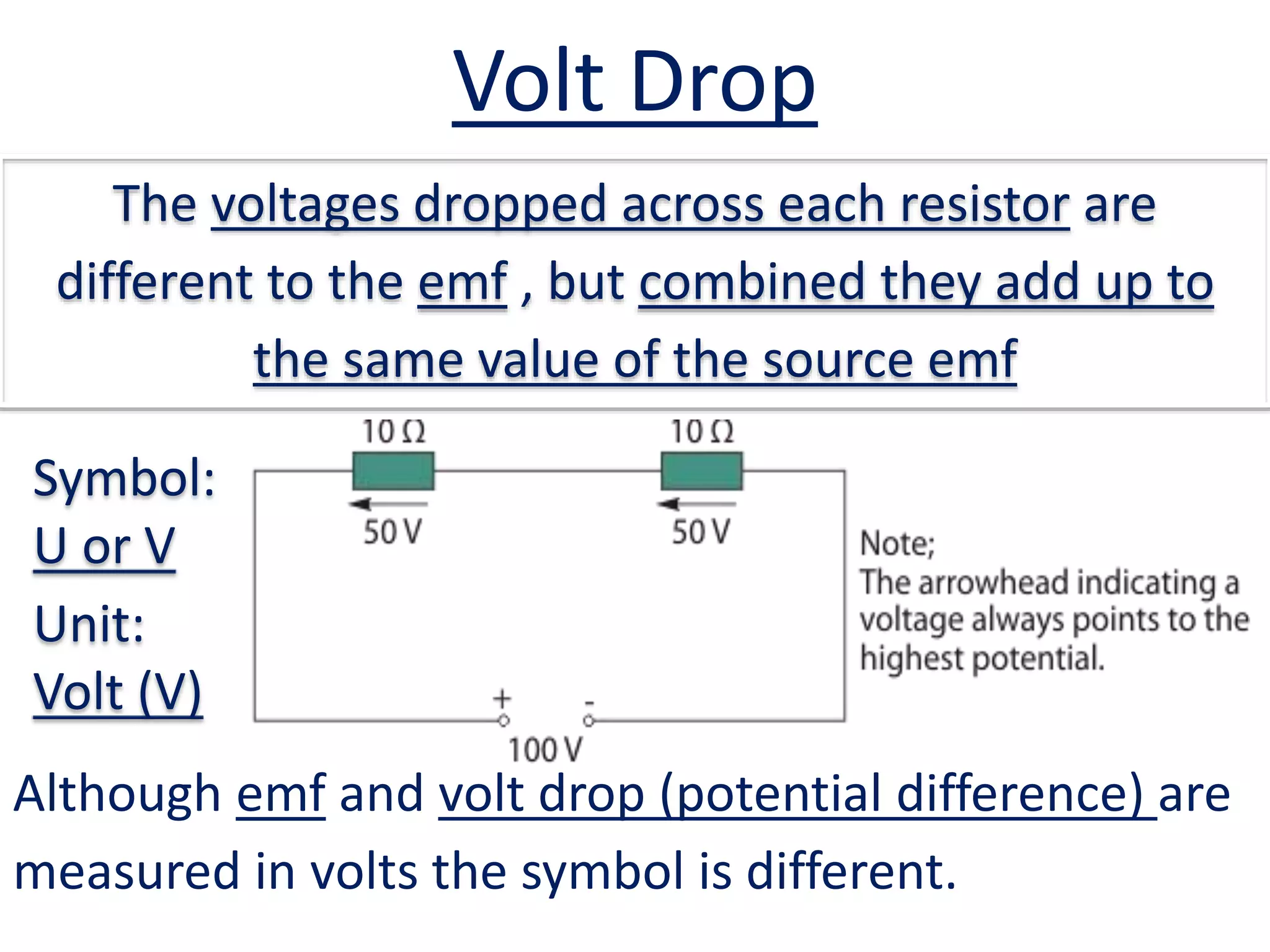 Volt Drop

The voltages dropped across each resistor are different to the emf , but combined they add up to the same value of the source emf

Symbol:
U or V
Unit:
Volt (V)

10 Ω
50 V
10 Ω
50 V
+
-
100 V

Note;
The arrowhead indicating a voltage always points to the highest potential.

Although emf and volt drop (potential difference) are measured in volts the symbol is different.